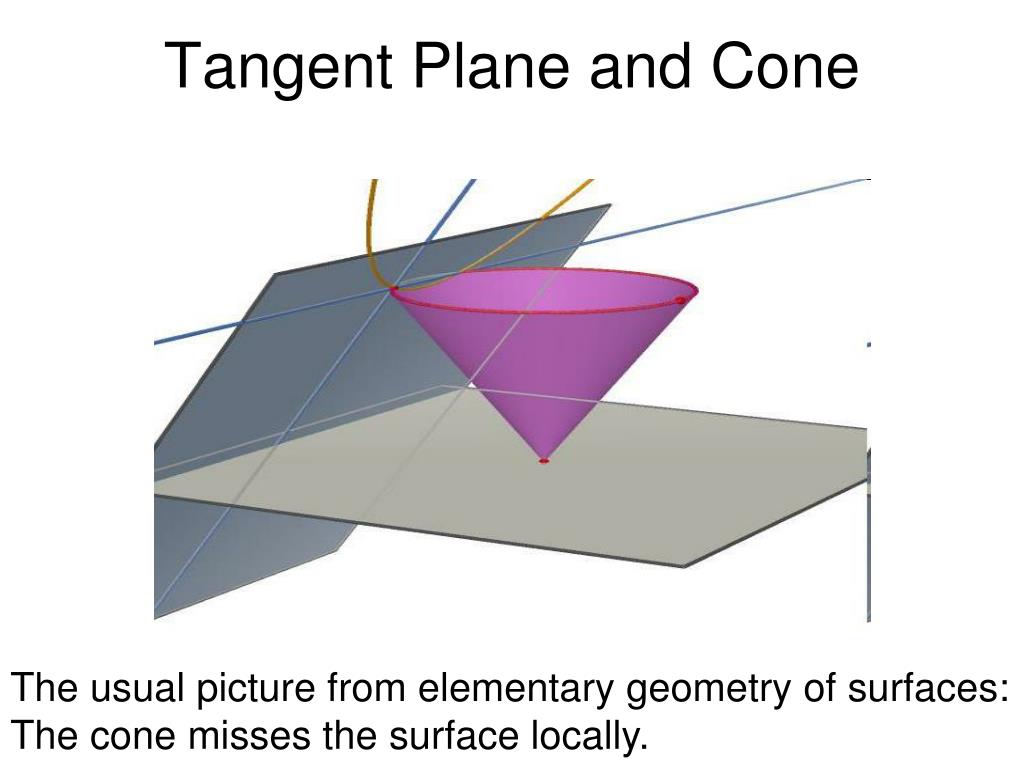 Tangent Plane and Cone

The usual picture from elementary geometry of surfaces: The cone misses the surface locally.